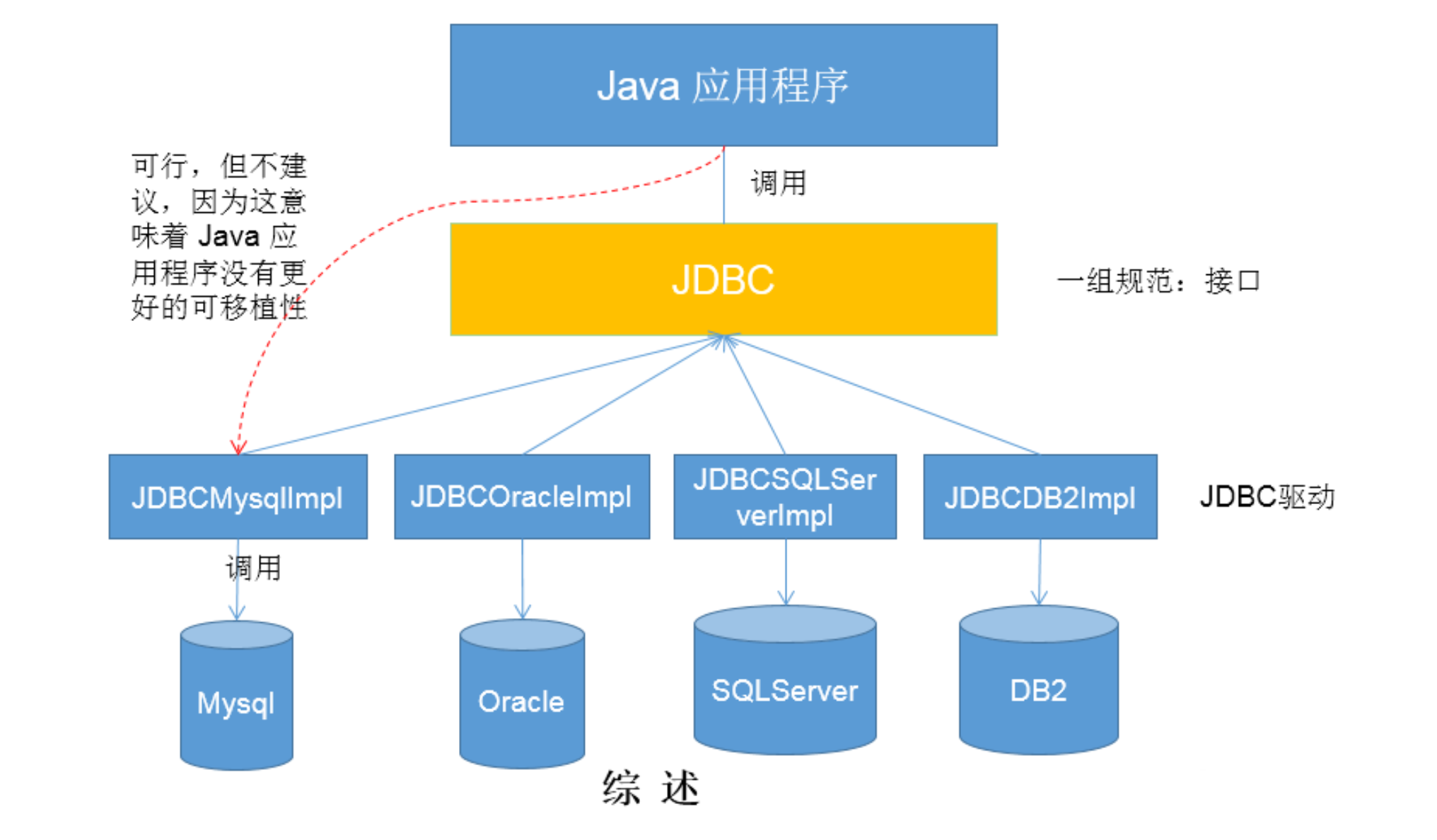 Java 应用程序

可行，但不建议，因为这意味着 Java 应用程序没有更好的可移植性

调用

JDBC

一组规范：接口

JDBCMysqlImpl

JDBCOracleImpl

JDBCSQLServerImpl

JDBCDB2Impl

JDBC驱动

调用

Mysql

Oracle

SQLServer

DB2

综 述